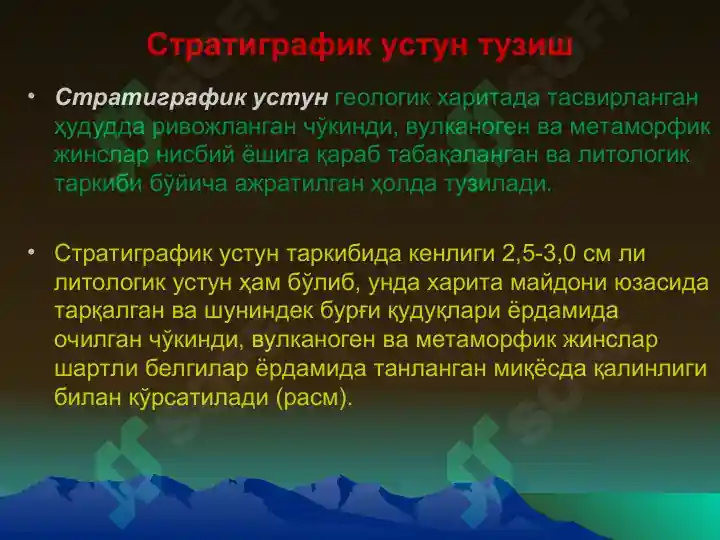 Стратиграфик устун тузиш

• Стратиграфик устун геологик харитада тасвирланган ҳудудда ривожланган чўкинди, вулканоген ва метаморфик жинслар нисбий ёшига қараб табақаланган ва литологик таркиби бўйича ажратилган ҳолда тузилади.

• Стратиграфик устун таркибида кенлиги 2,5-3,0 см ли литологик устун ҳам бўлиб, унда харита майдони юзасида тарқалган ва шунингдек бурғи қудуқлари ёрдамида очилган чўкинди, вулканоген ва метаморфик жинслар шартли белгилар ёрдамида танланган миқёсда қалинлиги билан кўрсатилади (расм).